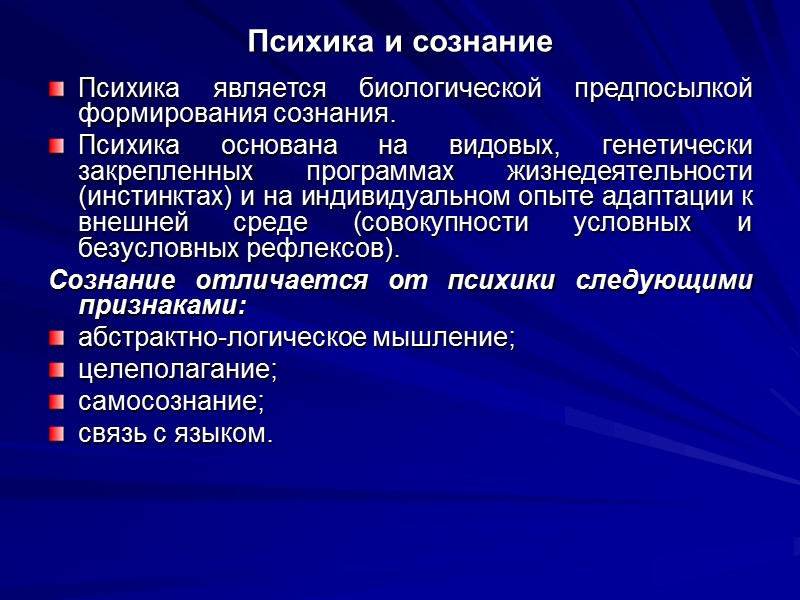 Психика и сознание

Психика является биологической предпосылкой формирования сознания.

Психика основана на видовых, генетически закрепленных программах жизнедеятельности (инстинктах) и на индивидуальном опыте адаптации к внешней среде (совокупности условных и безусловных рефлексов).

Сознание отличается от психики следующими признаками:

абстрактно-логическое мышление;

целеполагание;

самосознание;

связь с языком.